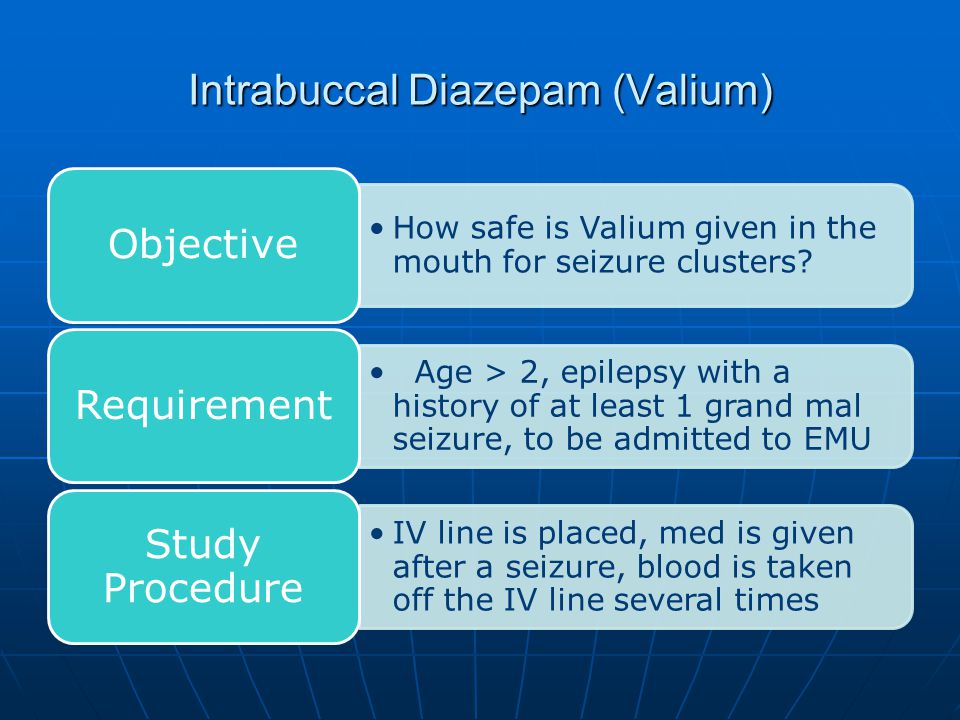 Intrabuccal Diazepam (Valium)

Objective

• How safe is Valium given in the mouth for seizure clusters?

Requirement

• Age > 2, epilepsy with a history of at least 1 grand mal seizure, to be admitted to EMU

Study Procedure

• IV line is placed, med is given after a seizure, blood is taken off the IV line several times